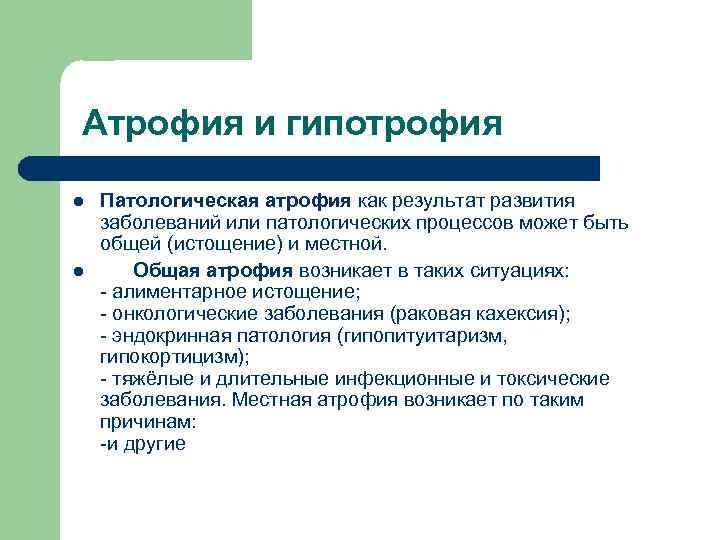 Атрофия и гипотрофия

- **Патологическая атрофия** как результат развития заболеваний или патологических процессов может быть общей (истощение) и местной.
- **Общая атрофия** возникает в таких ситуациях:
- алиментарное истощение;
- онкологические заболевания (раковая кахексия);
- эндокринная патология (гипопитуитаризм, гипокортицизм);
- тяжёлые и длительные инфекционные и токсические заболевания. Местная атрофия возникает по таким причинам:
-и другие